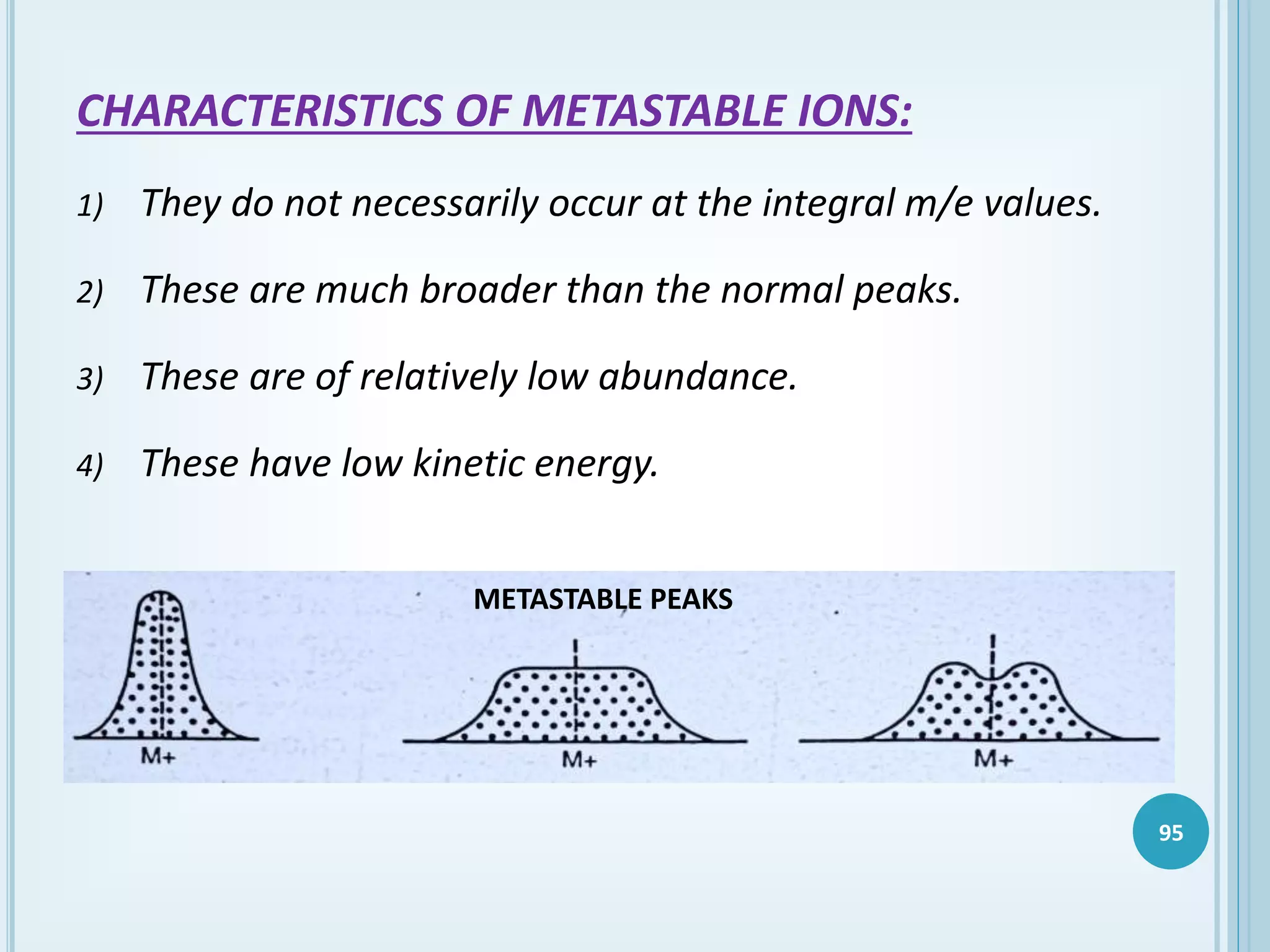 CHARACTERISTICS OF METASTABLE IONS:

1) They do not necessarily occur at the integral m/e values.

2) These are much broader than the normal peaks.

3) These are of relatively low abundance.

4) These have low kinetic energy.

METASTABLE PEAKS

M+

M+

M+

95